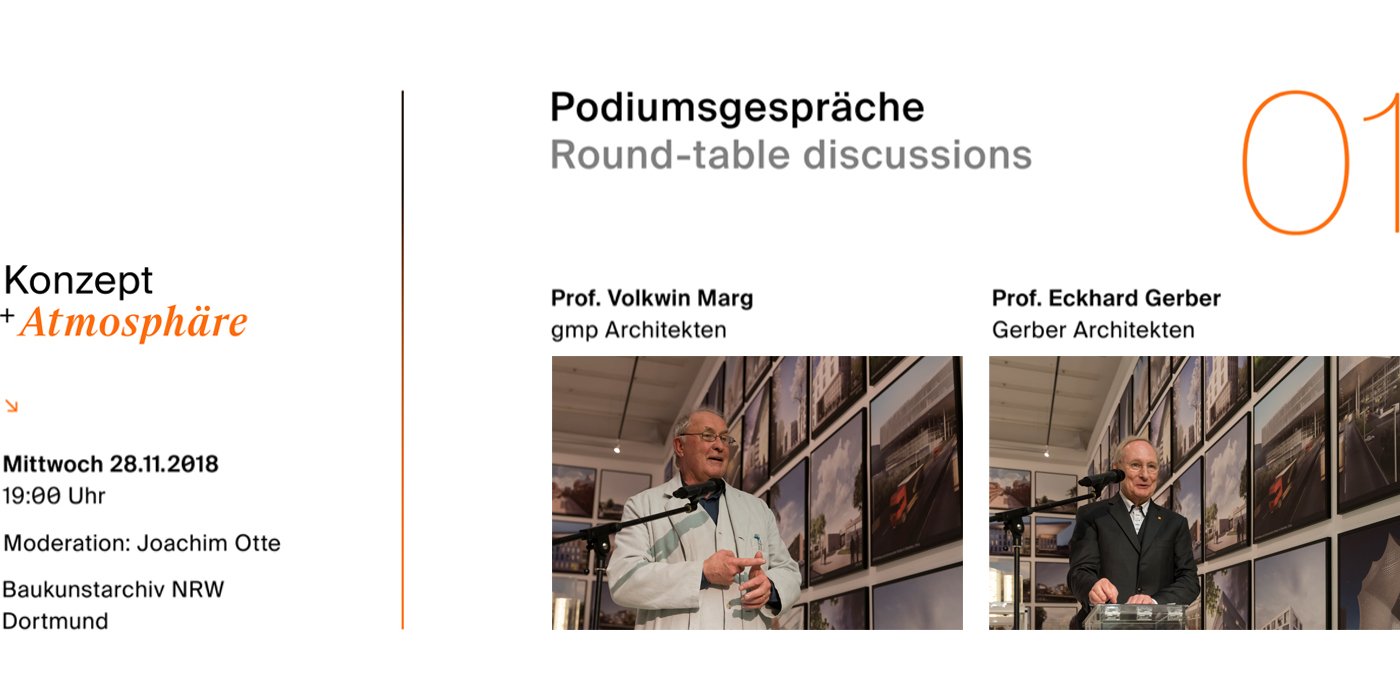 Konzept
+Atmosphäre

↘

Mittwoch 28.11.2018
19:00 Uhr

Moderation: Joachim Otte

Baukunstarchiv NRW
Dortmund

Podiumsgespräche
Round-table discussions

01

Prof. Volkwin Marg
gmp Architekten

Prof. Eckhard Gerber
Gerber Architekten